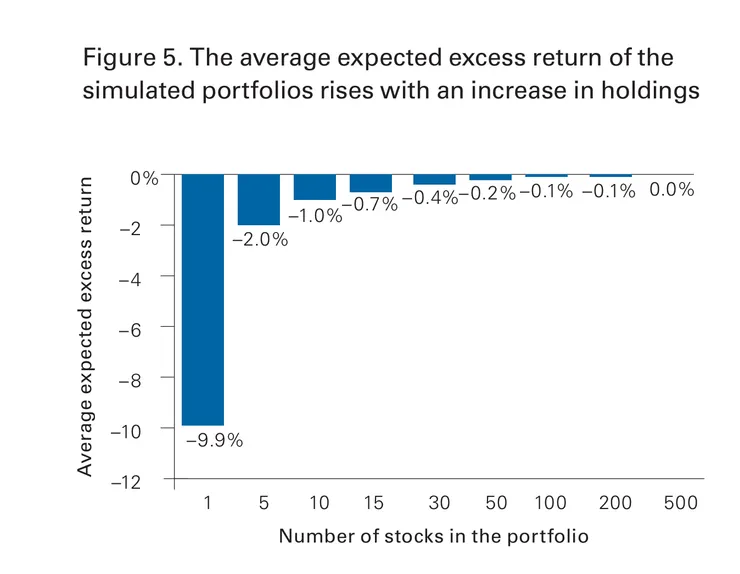 Figure 5. The average expected excess return of the simulated portfolios rises with an increase in holdings

Average expected excess return

0%
–2
–4
–6
–8
–10
–12

–9.9%
–2.0%
–1.0%
–0.7%
–0.4%
–0.2%
–0.1%
–0.1%
0.0%

1
5
10
15
30
50
100
200
500

Number of stocks in the portfolio